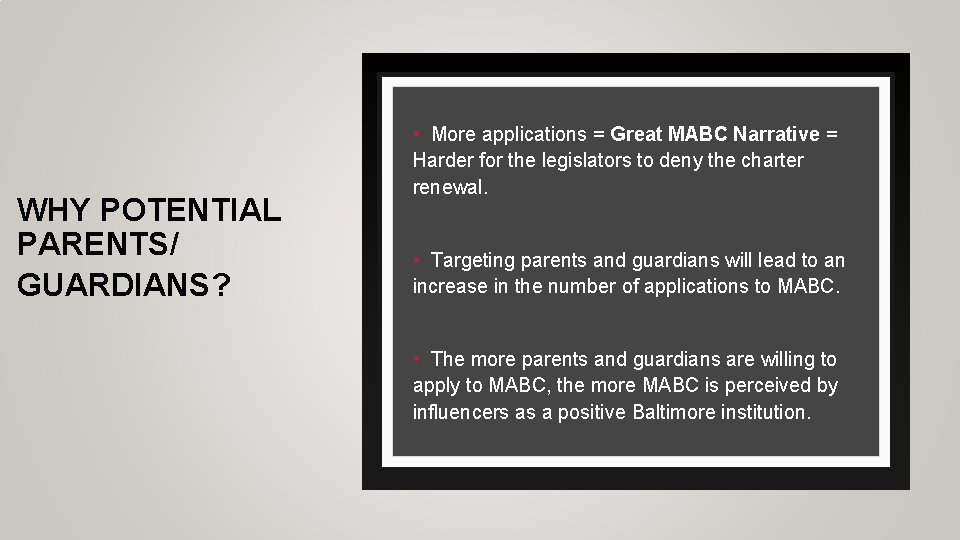 WHY POTENTIAL PARENTS/ GUARDIANS?

• More applications = Great MABC Narrative = Harder for the legislators to deny the charter renewal.

• Targeting parents and guardians will lead to an increase in the number of applications to MABC.

• The more parents and guardians are willing to apply to MABC, the more MABC is perceived by influencers as a positive Baltimore institution.